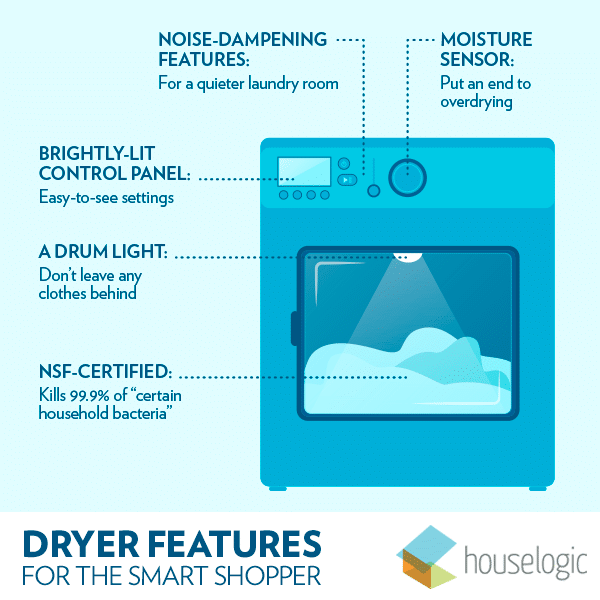 NOISE-DAMPENING FEATURES:
For a quieter laundry room

MOISTURE SENSOR:
Put an end to overdrying

BRIGHTLY-LIT CONTROL PANEL:
Easy-to-see settings

A DRUM LIGHT:
Don't leave any clothes behind

NSF-CERTIFIED:
Kills 99.9% of "certain household bacteria"

DRYER FEATURES
FOR THE SMART SHOPPER

houselogic